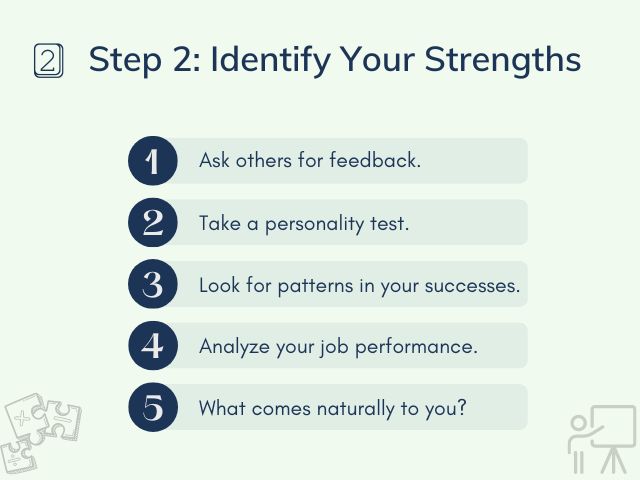 2 Step 2: Identify Your Strengths

1 Ask others for feedback.

2 Take a personality test.

3 Look for patterns in your successes.

4 Analyze your job performance.

5 What comes naturally to you?